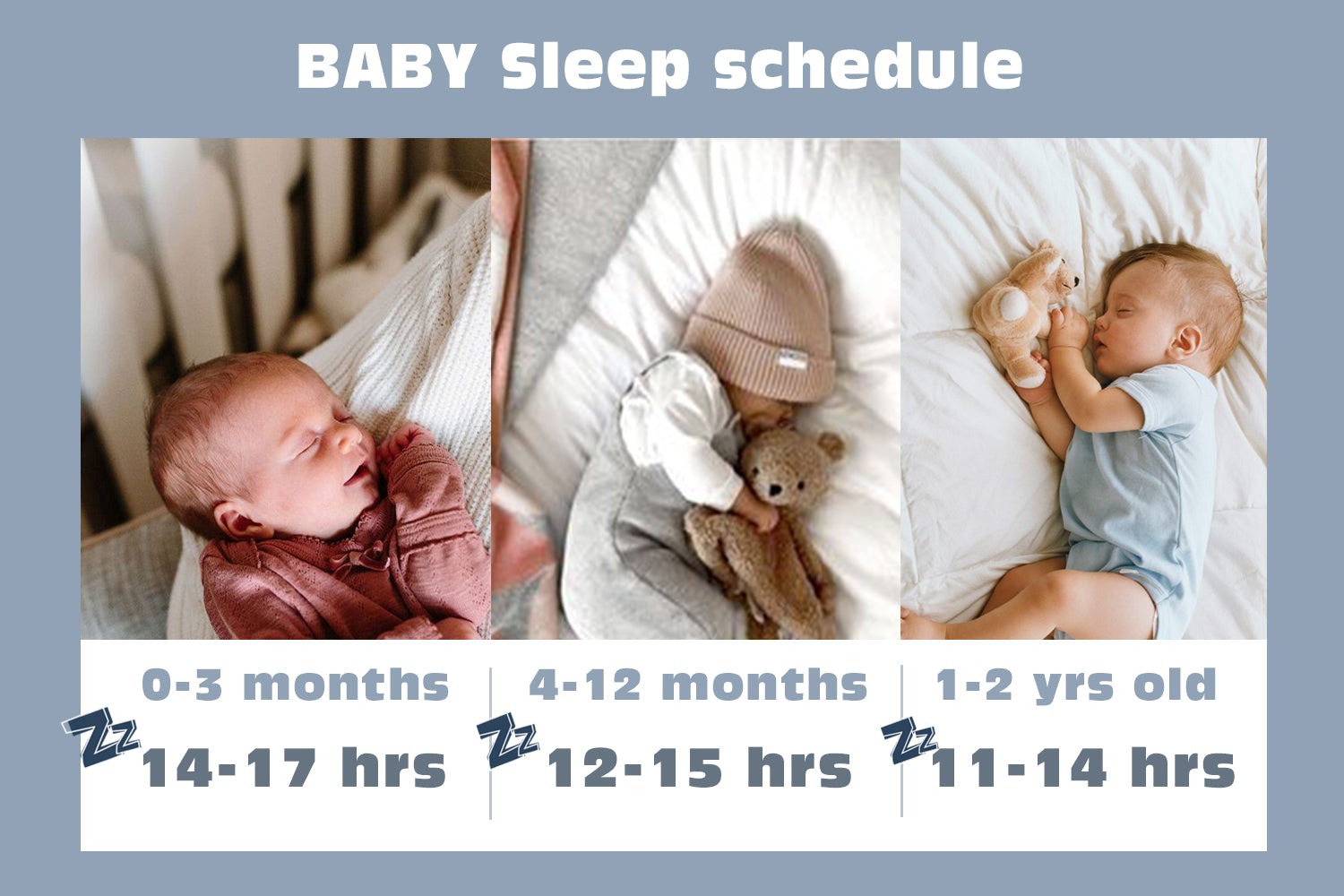 BABY Sleep schedule

0-3 months
Zz 14-17 hrs

4-12 months
Zz 12-15 hrs

1-2 yrs old
Zz 11-14 hrs